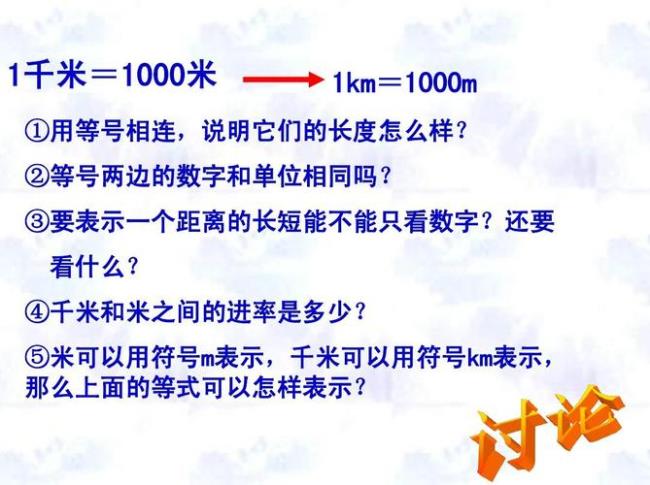 1千米＝1000米 1km＝1000m

①用等号相连，说明它们的长度怎么样？

②等号两边的数字和单位相同吗？

③要表示一个距离的长短能不能只看数字？还要看什么？

④千米和米之间的进率是多少？

⑤米可以用符号m表示，千米可以用符号km表示，那么上面的等式可以怎样表示？

讨论